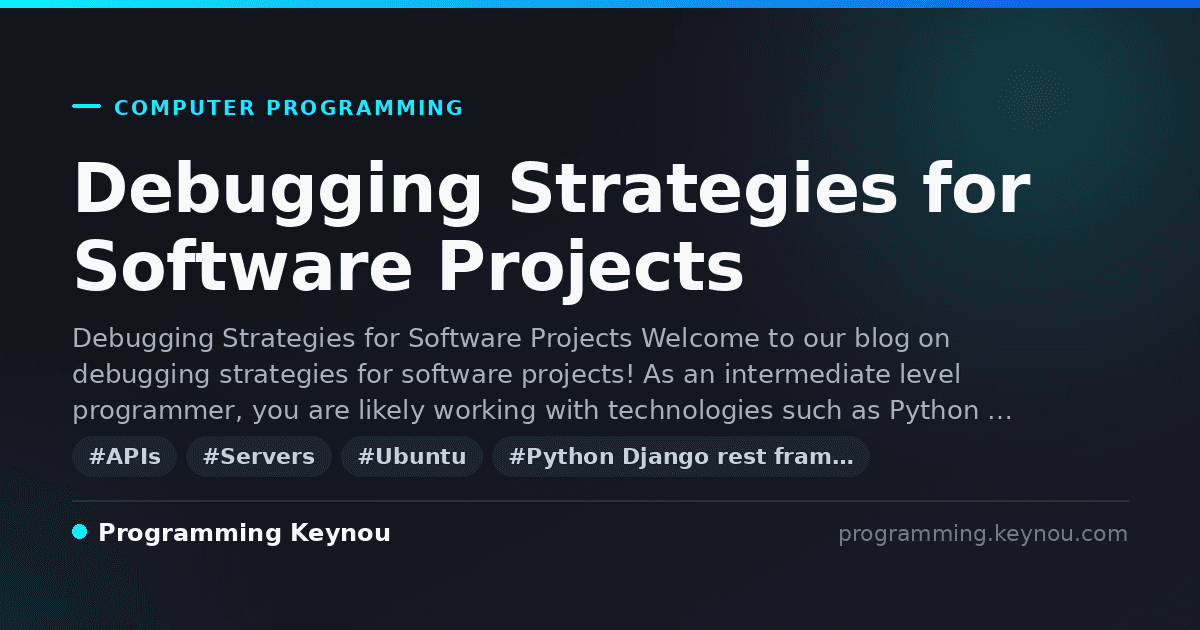 COMPUTER PROGRAMMING

Debugging Strategies for Software Projects

Debugging Strategies for Software Projects Welcome to our blog on debugging strategies for software projects! As an intermediate level programmer, you are likely working with technologies such as Python …

#APIs #Servers #Ubuntu #Python Django rest fram…

Programming Keynou

programming.keynou.com